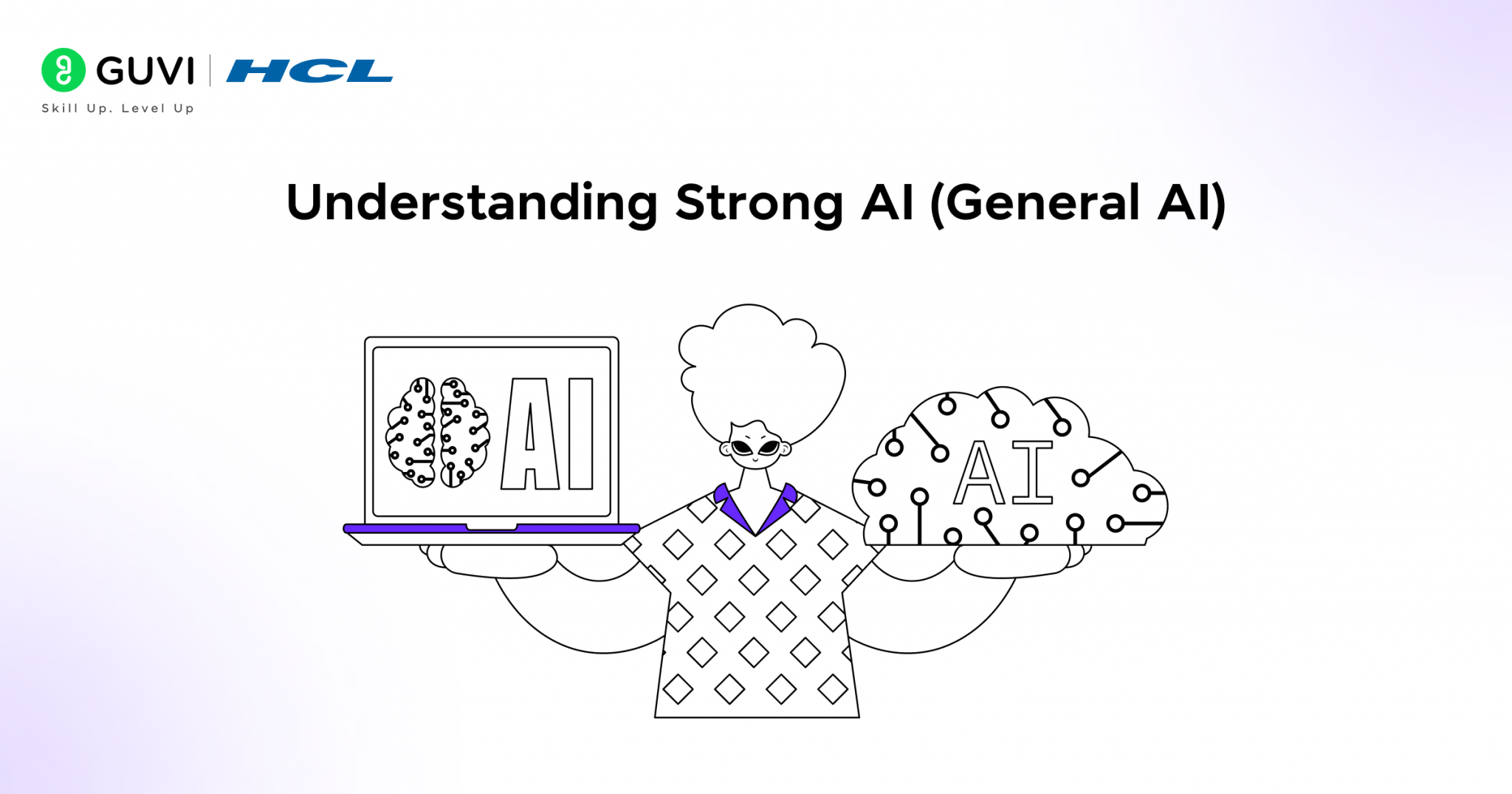 GUVI | HCL
Skill Up. Level Up

Understanding Strong AI (General AI)

AI

AI